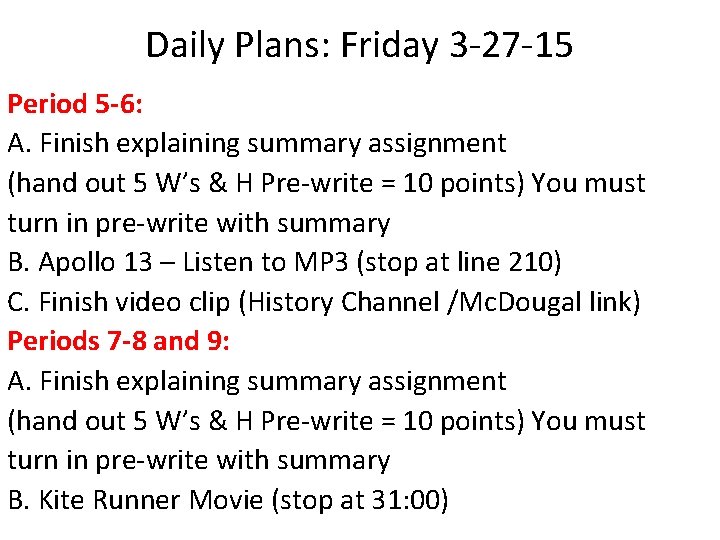 Daily Plans: Friday 3-27-15

Period 5-6:
A. Finish explaining summary assignment
(hand out 5 W's & H Pre-write = 10 points) You must turn in pre-write with summary
B. Apollo 13 – Listen to MP3 (stop at line 210)
C. Finish video clip (History Channel /McDougal link)

Periods 7-8 and 9:
A. Finish explaining summary assignment
(hand out 5 W's & H Pre-write = 10 points) You must turn in pre-write with summary
B. Kite Runner Movie (stop at 31:00)